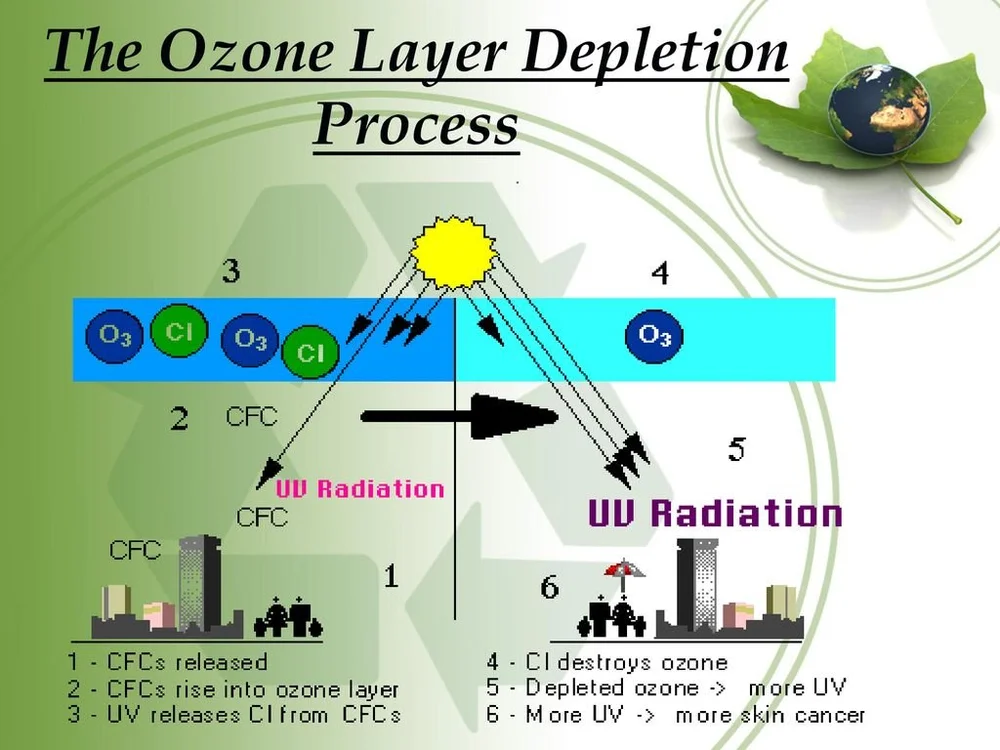 The Ozone Layer Depletion Process

3

4

$O_3$ Cl $O_3$ Cl

$O_3$

2 CFC

5

UV Radiation

CFC

UV Radiation

CFC

1

6

1 - CFCs released
2 - CFCs rise into ozone layer
3 - UV releases Cl from CFCs

4 - Cl destroys ozone
5 - Depleted ozone -> more UV
6 - More UV -> more skin cancer